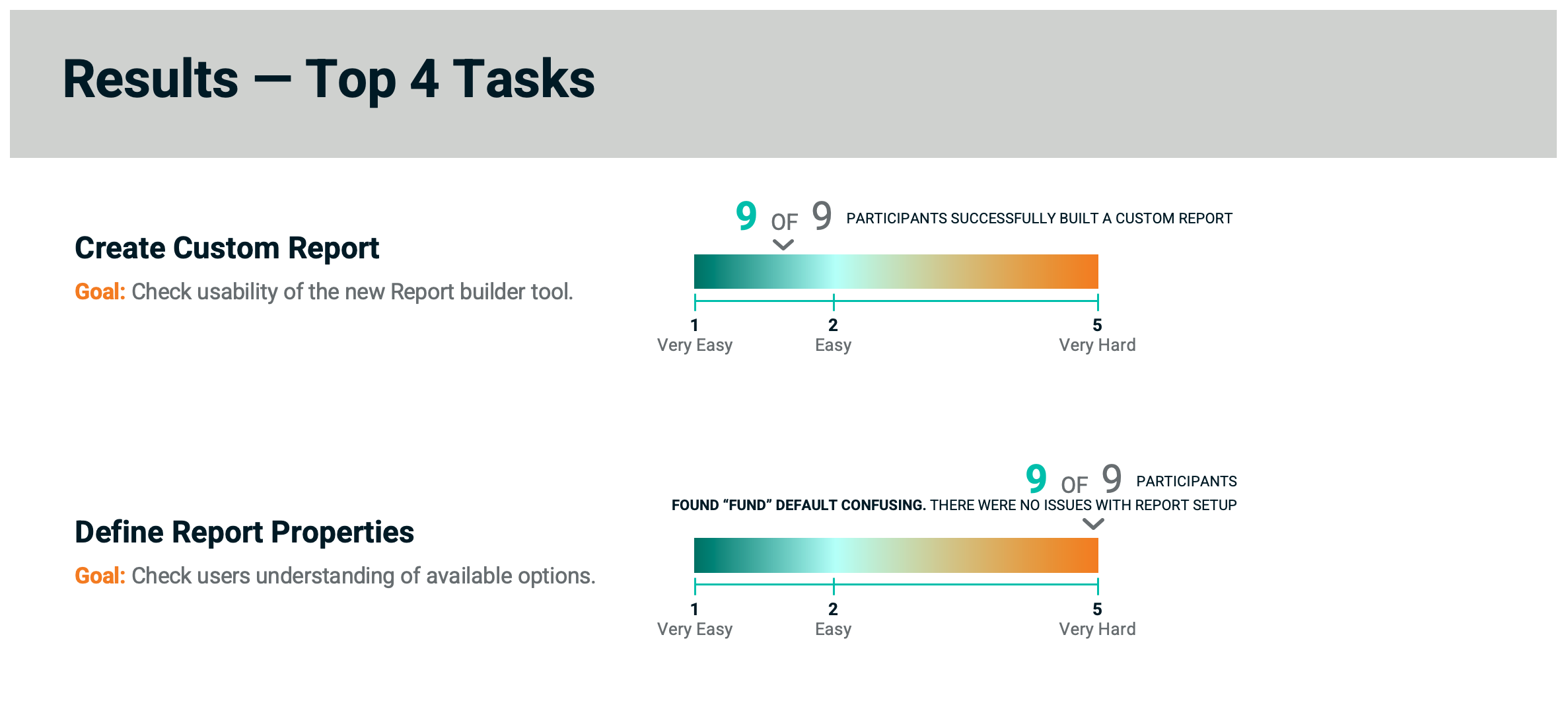 Results — Top 4 Tasks

Create Custom Report

Goal: Check usability of the new Report builder tool.

9 OF 9 PARTICIPANTS SUCCESSFULLY BUILT A CUSTOM REPORT

1 Very Easy
2 Easy
5 Very Hard

Define Report Properties

Goal: Check users understanding of available options.

9 OF 9 PARTICIPANTS FOUND “FUND” DEFAULT CONFUSING. THERE WERE NO ISSUES WITH REPORT SETUP

1 Very Easy
2 Easy
5 Very Hard